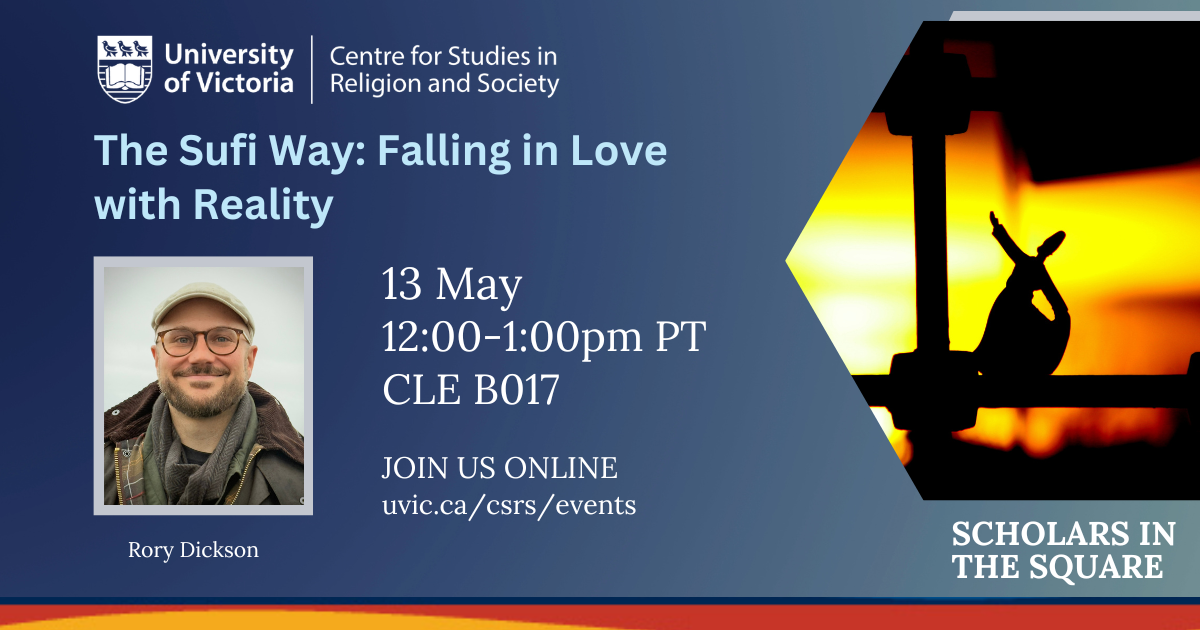 University of Victoria

Centre for Studies in Religion and Society

The Sufi Way: Falling in Love with Reality

13 May
12:00-1:00pm PT
CLE B017

JOIN US ONLINE
uvic.ca/csrs/events

Rory Dickson

SCHOLARS IN THE SQUARE